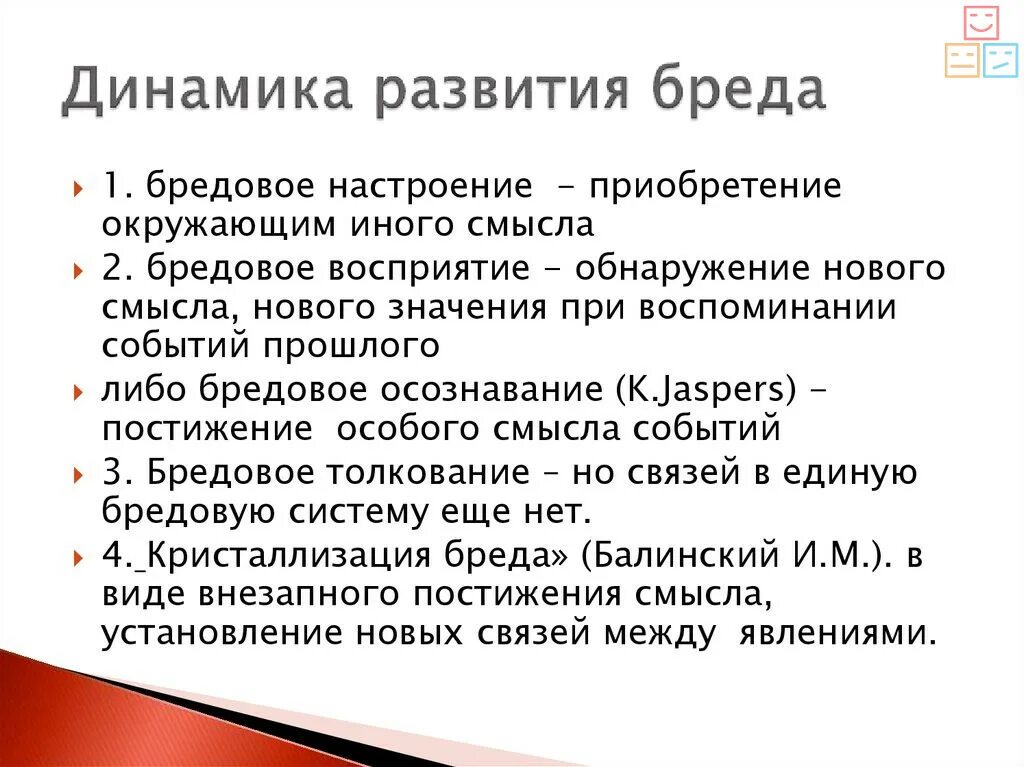 Динамика развития бреда

1. бредовое настроение - приобретение окружающим иного смысла

2. бредовое восприятие - обнаружение нового смысла, нового значения при воспоминании событий прошлого

либо бредовое осознавание (K.Jaspers) - постижение особого смысла событий

3. Бредовое толкование – но связей в единую бредовую систему еще нет.

4._Кристаллизация бреда» (Балинский И.М.). в виде внезапного постижения смысла, установление новых связей между явлениями.